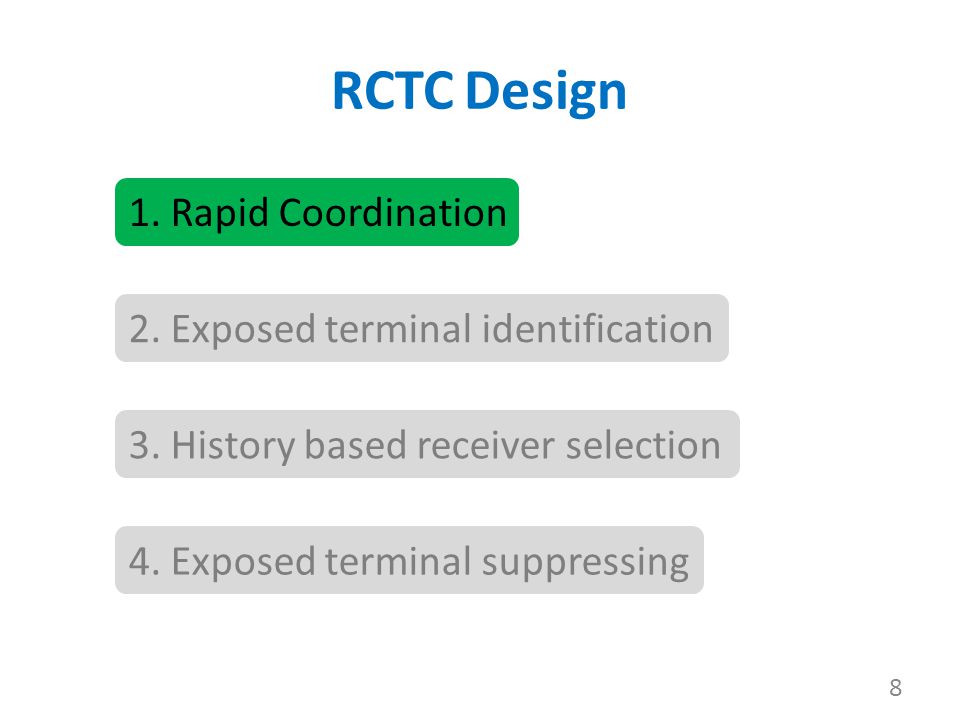 RCTC Design

1. Rapid Coordination

2. Exposed terminal identification

3. History based receiver selection

4. Exposed terminal suppressing

8